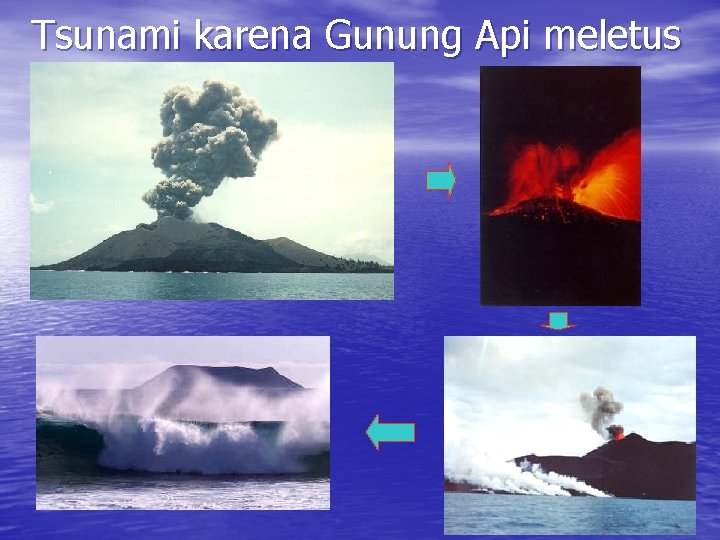 Tsunami karena Gunung Api meletus